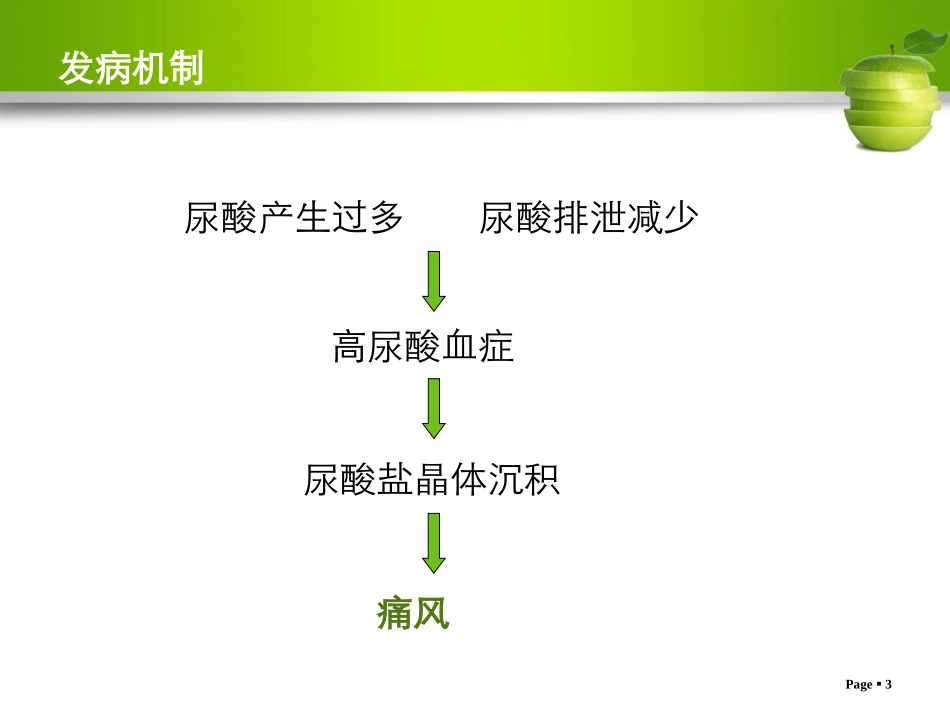 发病机制

尿酸产生过多　　尿酸排泄减少

高尿酸血症

尿酸盐晶体沉积

痛风

Page ▪ 3